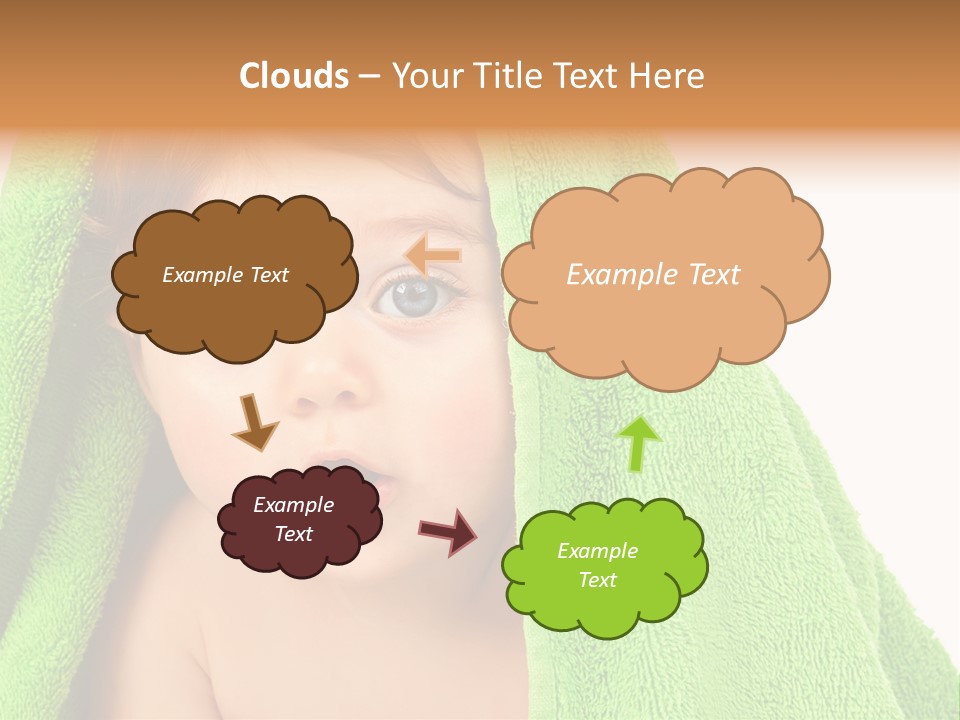 Clouds – Your Title Text Here

Example Text

Example Text

Example Text

Example Text